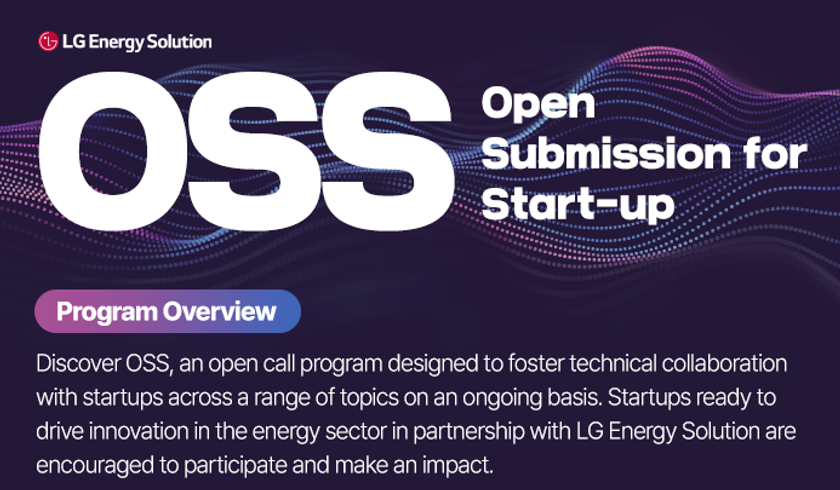 LG Energy Solution

OSS

Open Submission for Start-up

Program Overview

Discover OSS, an open call program designed to foster technical collaboration with startups across a range of topics on an ongoing basis. Startups ready to drive innovation in the energy sector in partnership with LG Energy Solution are encouraged to participate and make an impact.